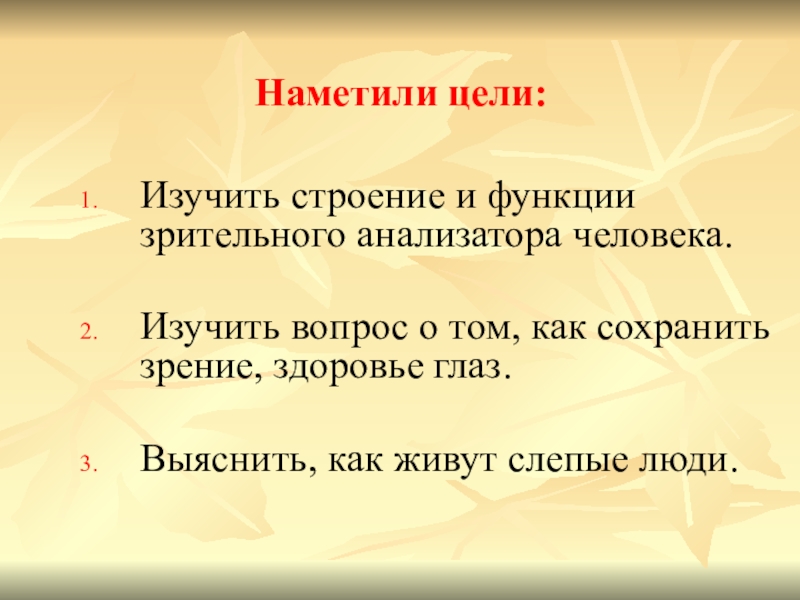 Наметили цели:

1. Изучить строение и функции зрительного анализатора человека.

2. Изучить вопрос о том, как сохранить зрение, здоровье глаз.

3. Выяснить, как живут слепые люди.